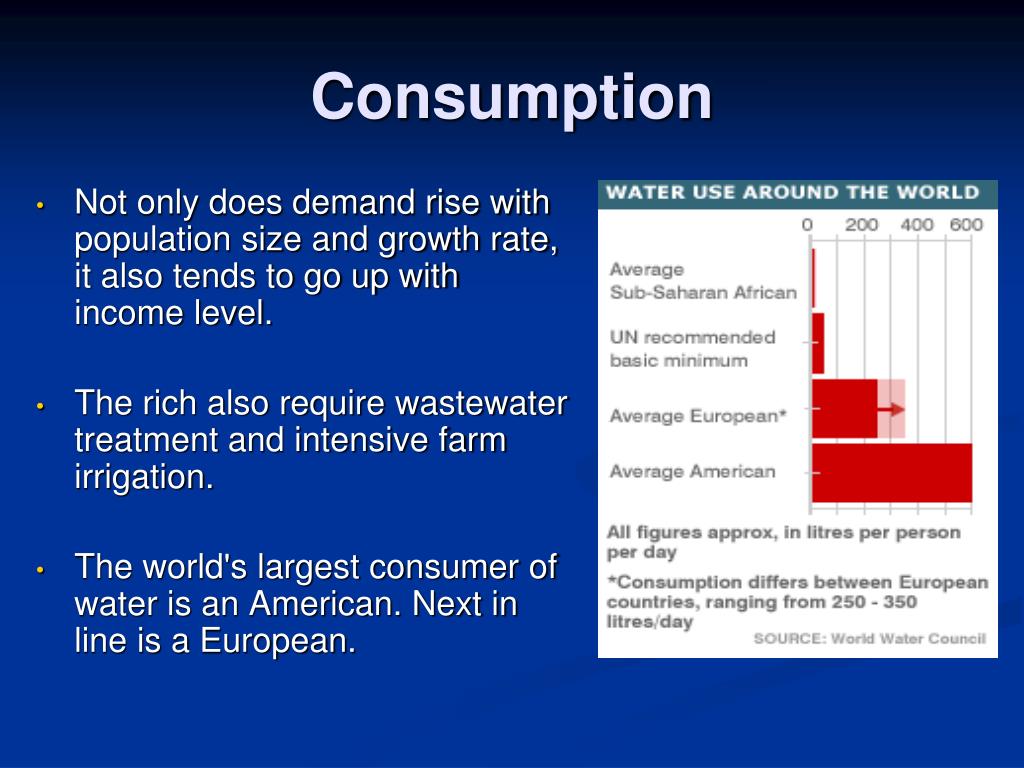 Consumption

• Not only does demand rise with population size and growth rate, it also tends to go up with income level.

• The rich also require wastewater treatment and intensive farm irrigation.

• The world's largest consumer of water is an American. Next in line is a European.

WATER USE AROUND THE WORLD

0 200 400 600

Average Sub-Saharan African

UN recommended basic minimum

Average European*

Average American

All figures approx, in litres per person per day

*Consumption differs between European countries, ranging from 250 - 350 litres/day

SOURCE: World Water Council